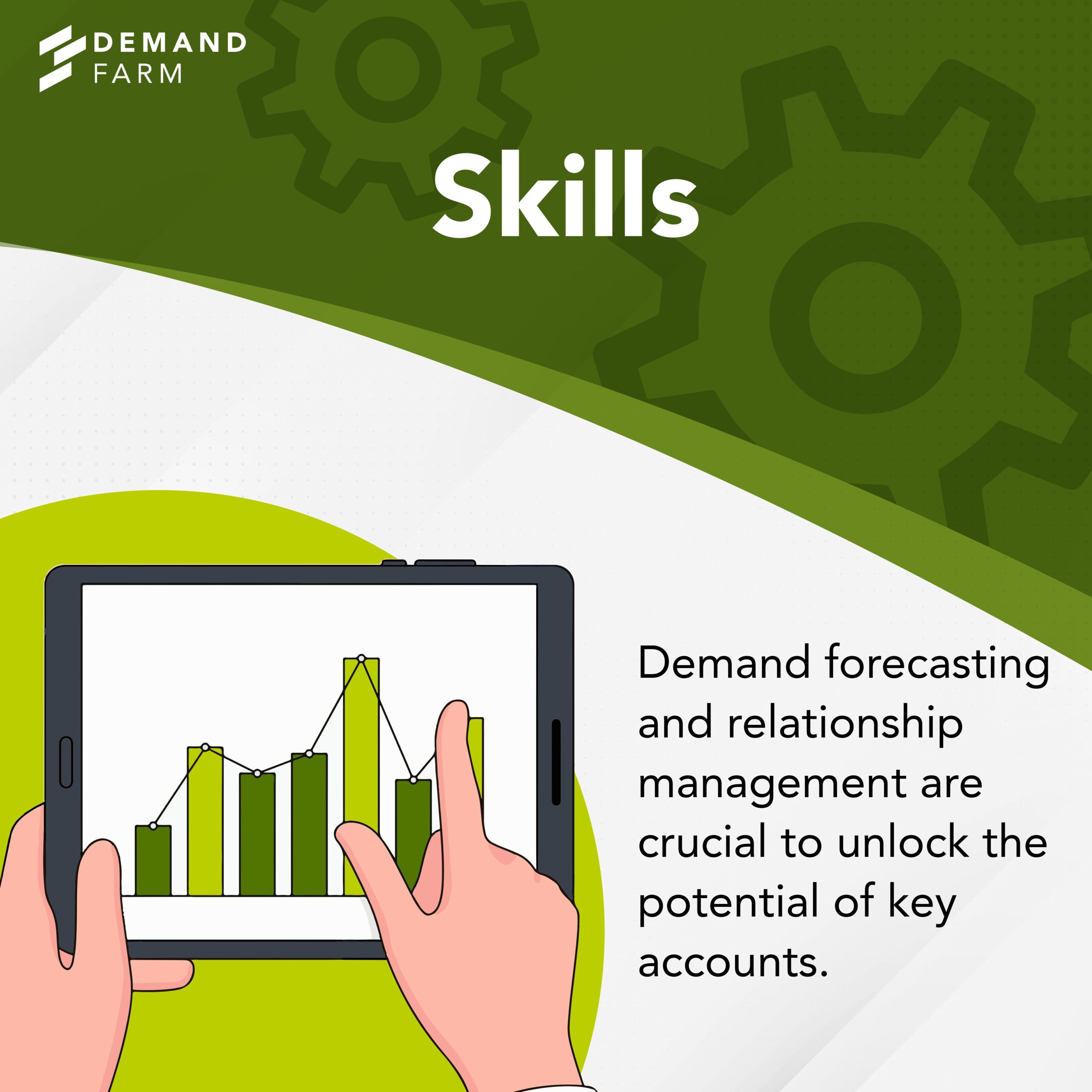 DEMAND FARM

Skills

Demand forecasting and relationship management are crucial to unlock the potential of key accounts.